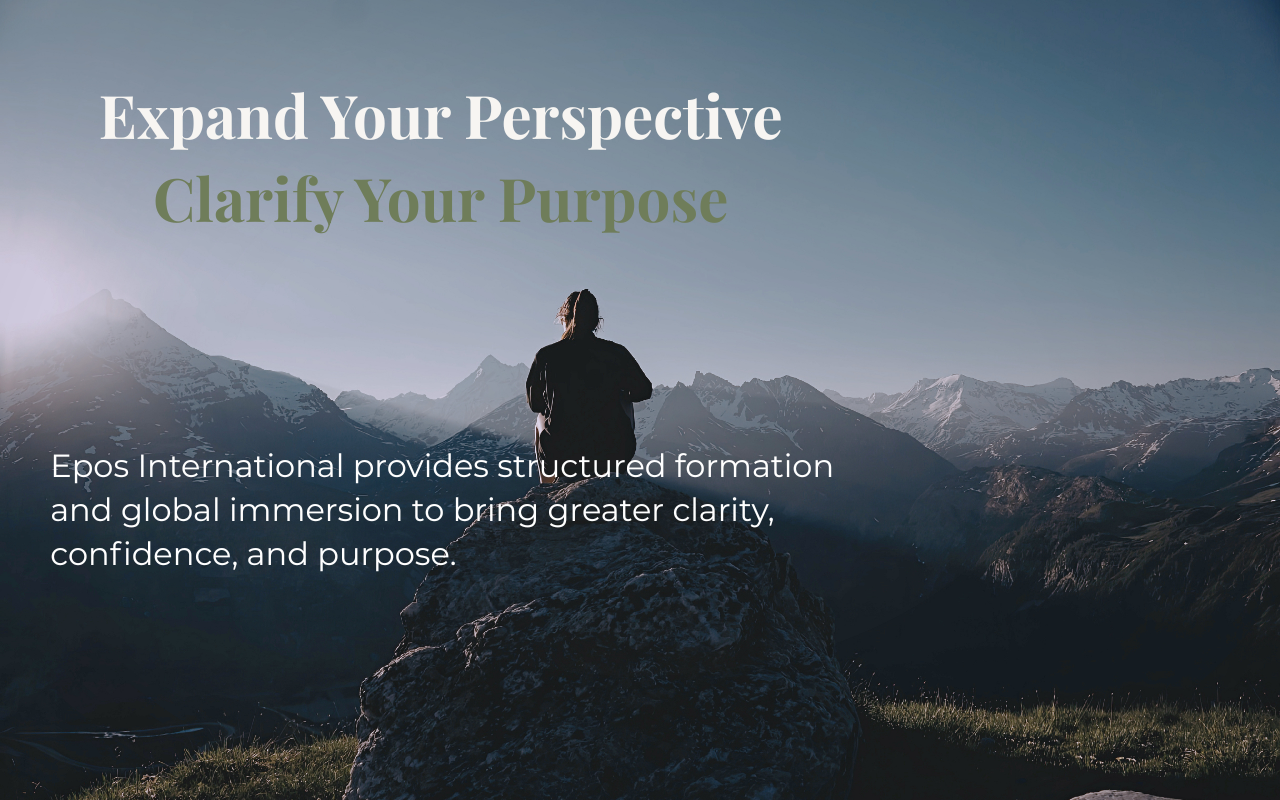 Expand Your Perspective
Clarify Your Purpose

Epos International provides structured formation and global immersion to bring greater clarity, confidence, and purpose.